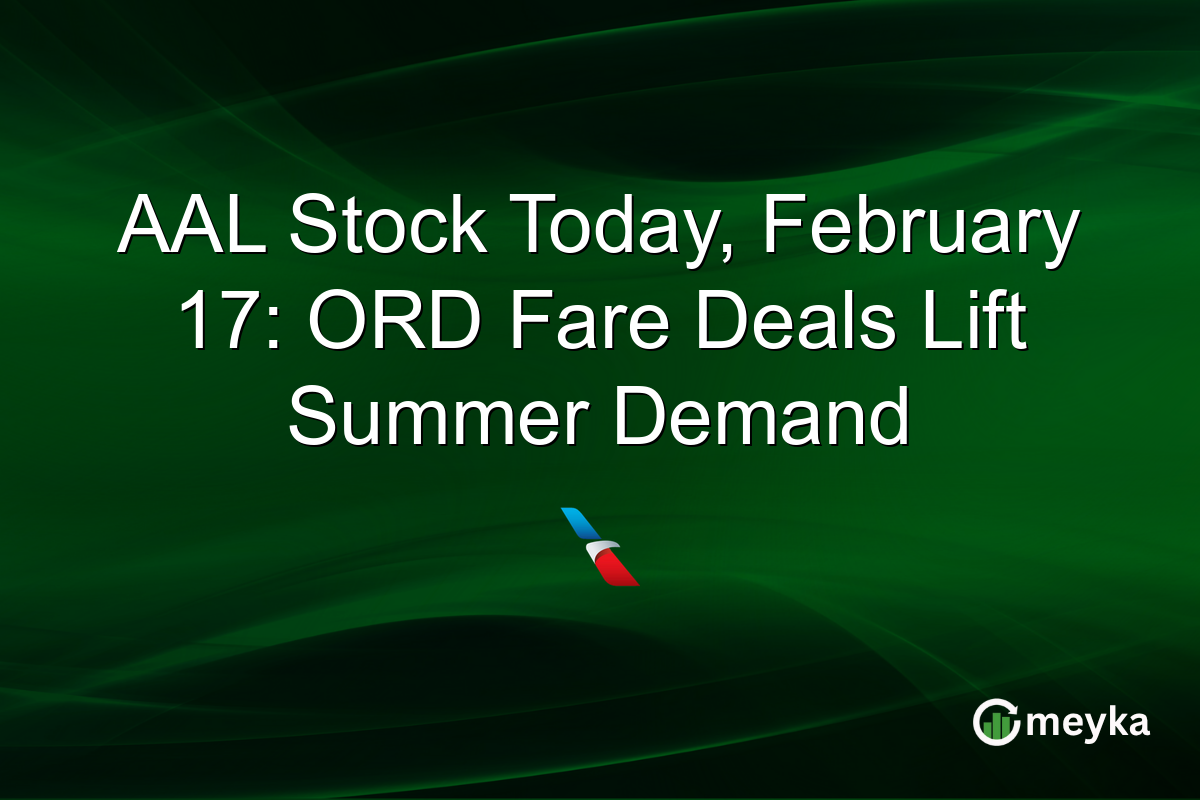 AAL Stock Today, February 17: ORD Fare Deals Lift Summer Demand

meyka